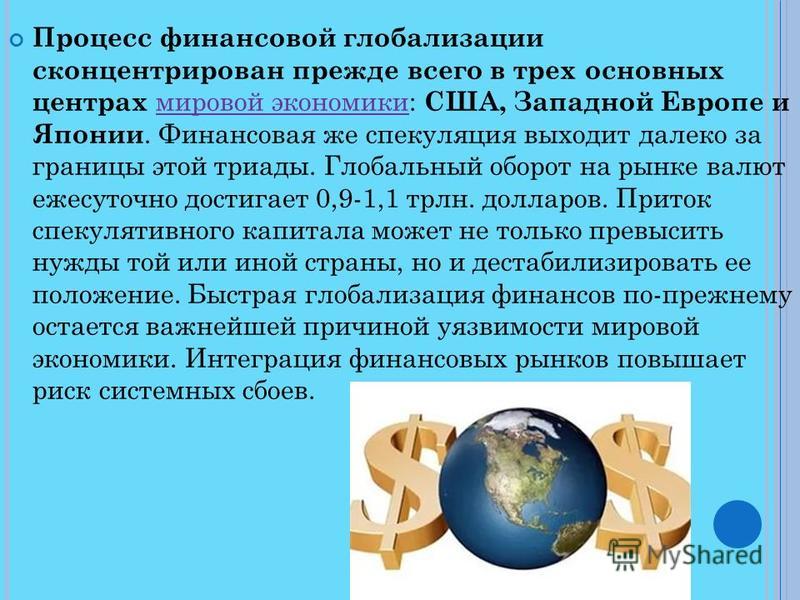 Процесс финансовой глобализации сконцентрирован прежде всего в трех основных центрах мировой экономики: США, Западной Европе и Японии. Финансовая же спекуляция выходит далеко за границы этой триады. Глобальный оборот на рынке валют ежесуточно достигает 0,9-1,1 трлн. долларов. Приток спекулятивного капитала может не только превысить нужды той или иной страны, но и дестабилизировать ее положение. Быстрая глобализация финансов по-прежнему остается важнейшей причиной уязвимости мировой экономики. Интеграция финансовых рынков повышает риск системных сбоев.

MyShared